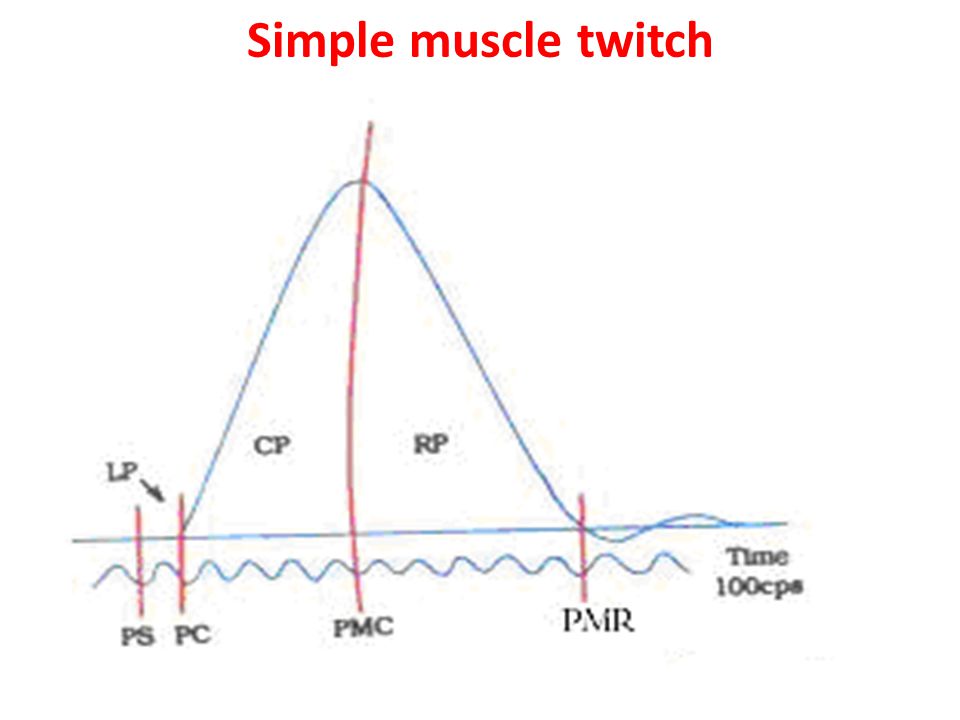 Simple muscle twitch

LP

CP

RP

Time
100cps

PS PC

PMC

PMR